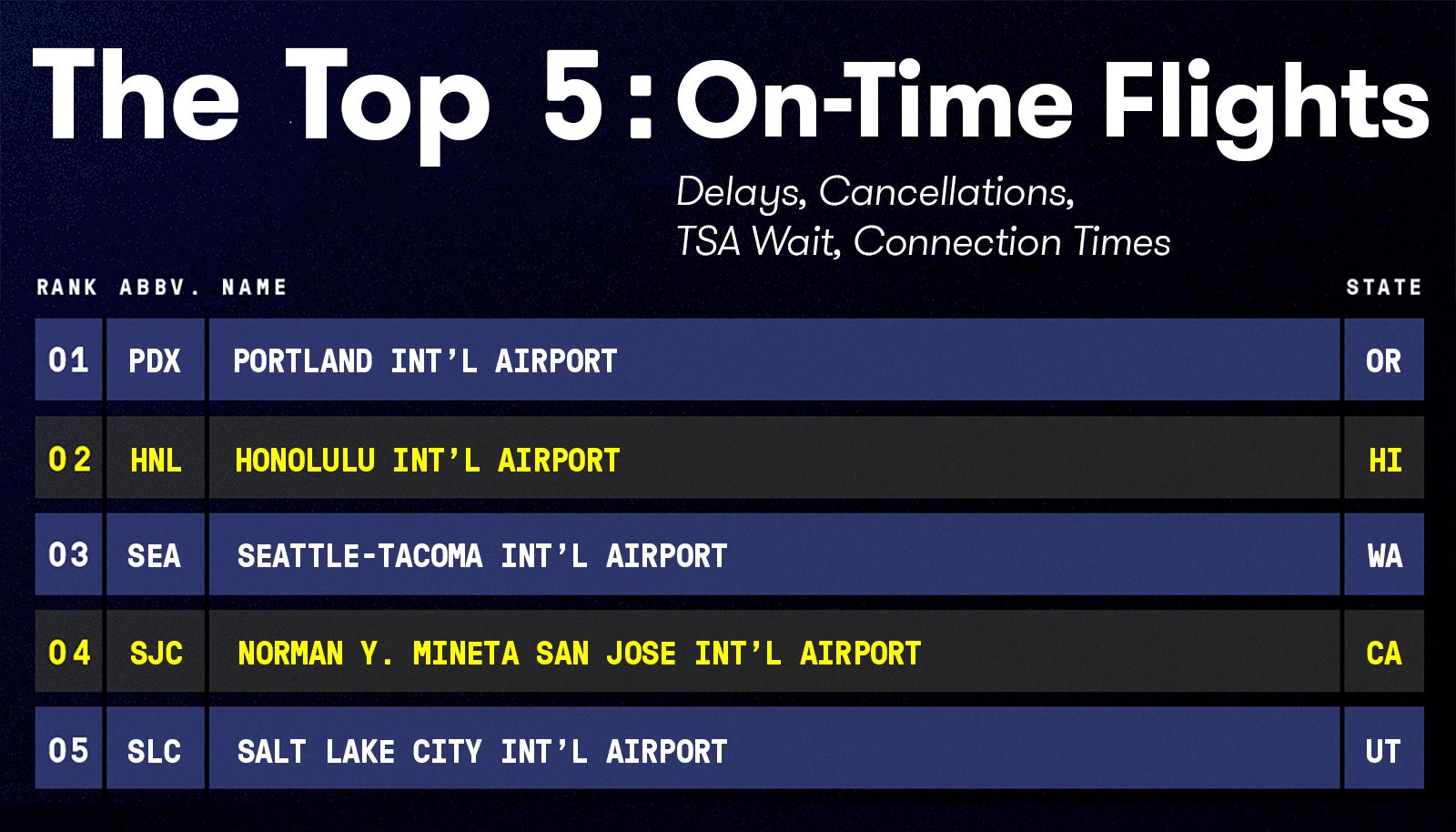 The Top 5: On-Time Flights

Delays, Cancellations,
TSA Wait, Connection Times

| RANK | ABBV. | NAME | STATE |
|---|---|---|---|
| 01 | PDX | PORTLAND INT'L AIRPORT | OR |
| 02 | HNL | HONOLULU INT'L AIRPORT | HI |
| 03 | SEA | SEATTLE-TACOMA INT'L AIRPORT | WA |
| 04 | SJC | NORMAN Y. MINETA SAN JOSE INT'L AIRPORT | CA |
| 05 | SLC | SALT LAKE CITY INT'L AIRPORT | UT |